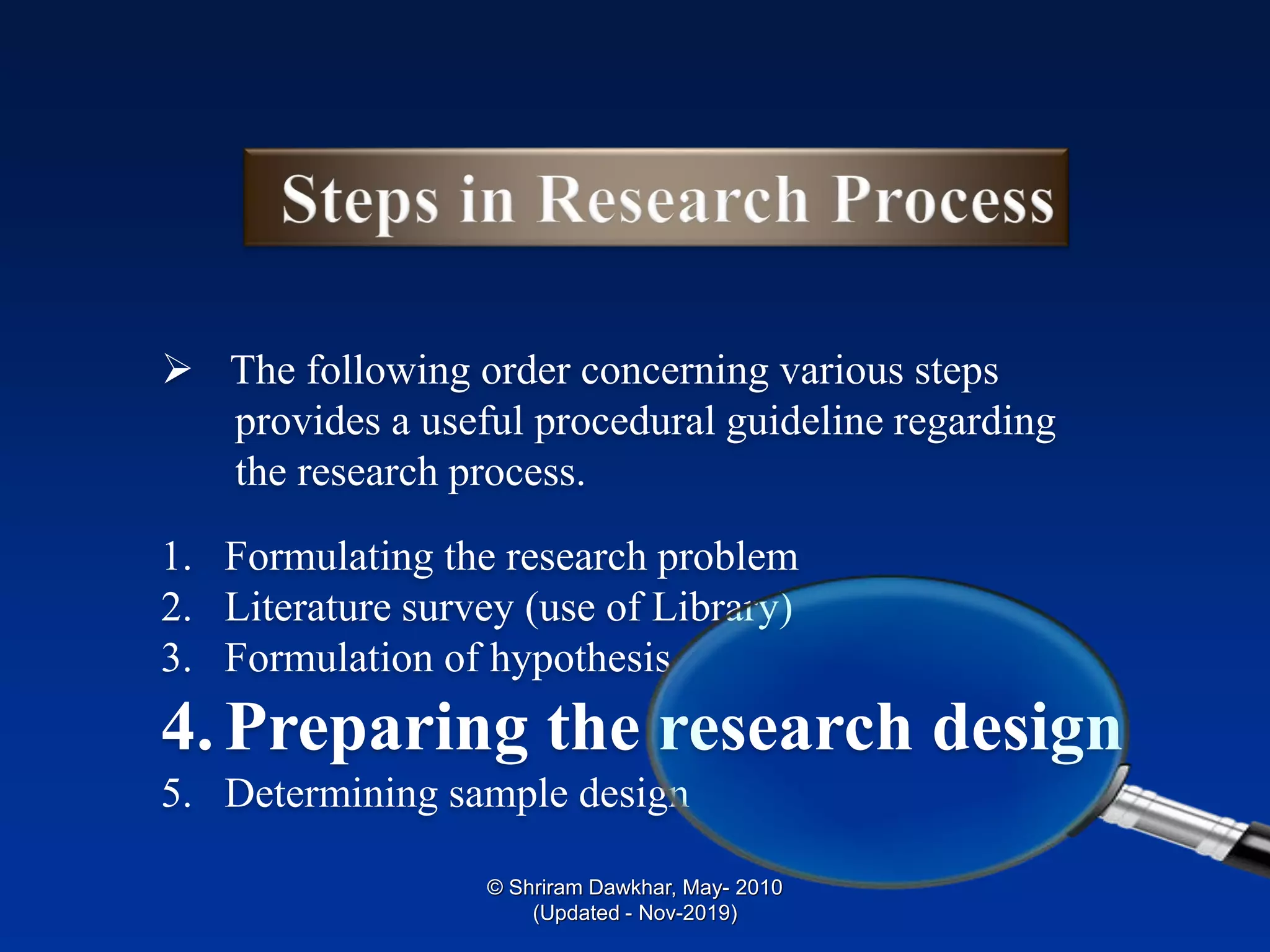 Steps in Research Process

➢ The following order concerning various steps provides a useful procedural guideline regarding the research process.

1. Formulating the research problem
2. Literature survey (use of Library)
3. Formulation of hypothesis
4. Preparing the research design
5. Determining sample design

© Shriram Dawkhar, May- 2010
(Updated - Nov-2019)